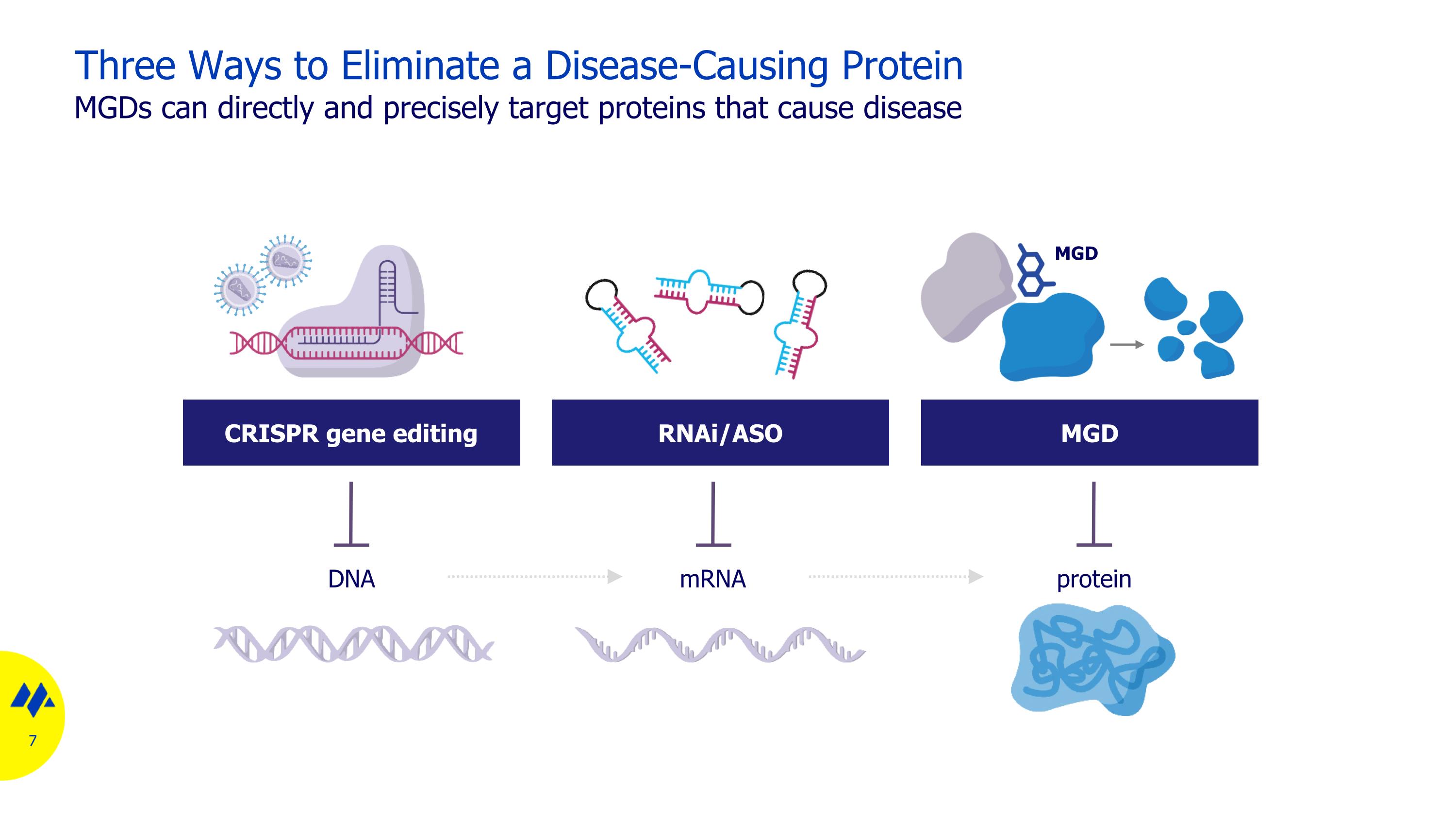 Three Ways to Eliminate a Disease-Causing Protein
MGDs can directly and precisely target proteins that cause disease

MGD

CRISPR gene editing

RNAi/ASO

MGD

DNA

mRNA

protein

7